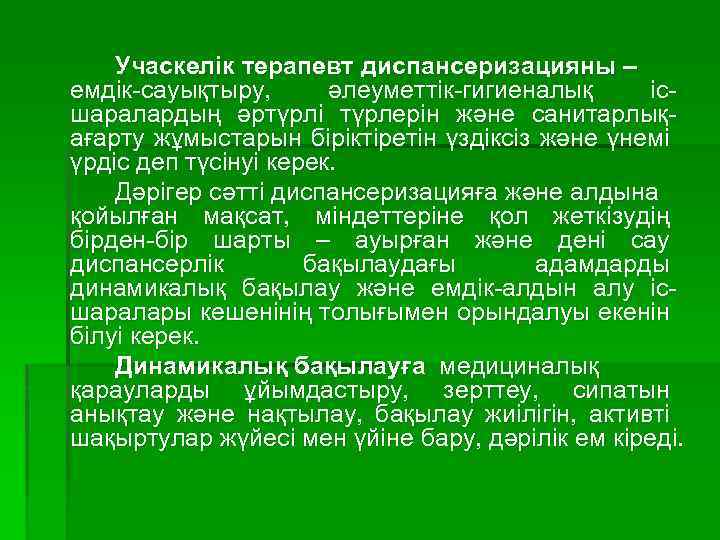 Учаскелік терапевт диспансеризацияны – емдік-сауықтыру, әлеуметтік-гигиеналық іс-шаралардың әртүрлі түрлерін және санитарлық-ағарту жұмыстарын біріктіретін үздіксіз және үнемі үрдіс деп түсінуі керек.

Дәрігер сәтті диспансеризацияға және алдына қойылған мақсат, міндеттеріне қол жеткізудің бірден-бір шарты – ауырған және дені сау диспансерлік бақылаудағы адамдарды динамикалық бақылау және емдік-алдын алу іс-шаралары кешенінің толығымен орындалуы екенін білуі керек.

Динамикалық бақылауға медициналық қарауларды ұйымдастыру, зерттеу, сипатын анықтау және нақтылау, бақылау жиілігін, активті шақыртулар жүйесі мен үйіне бару, дәрілік ем кіреді.